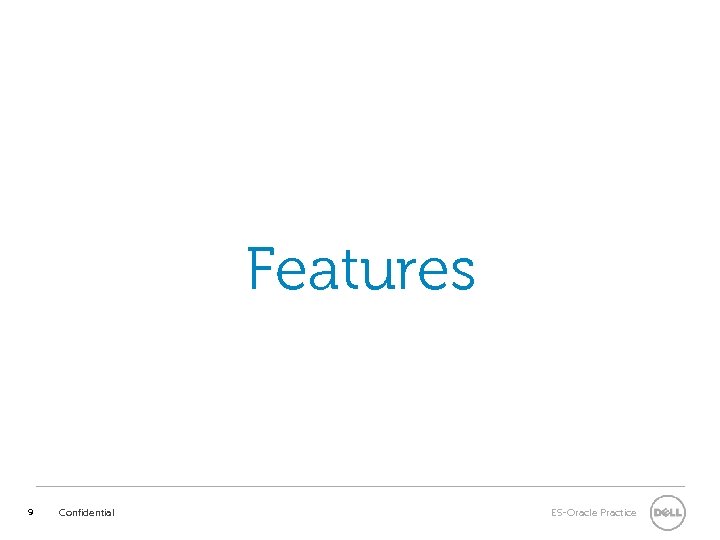 Features

9 Confidential

ES-Oracle Practice

DELL